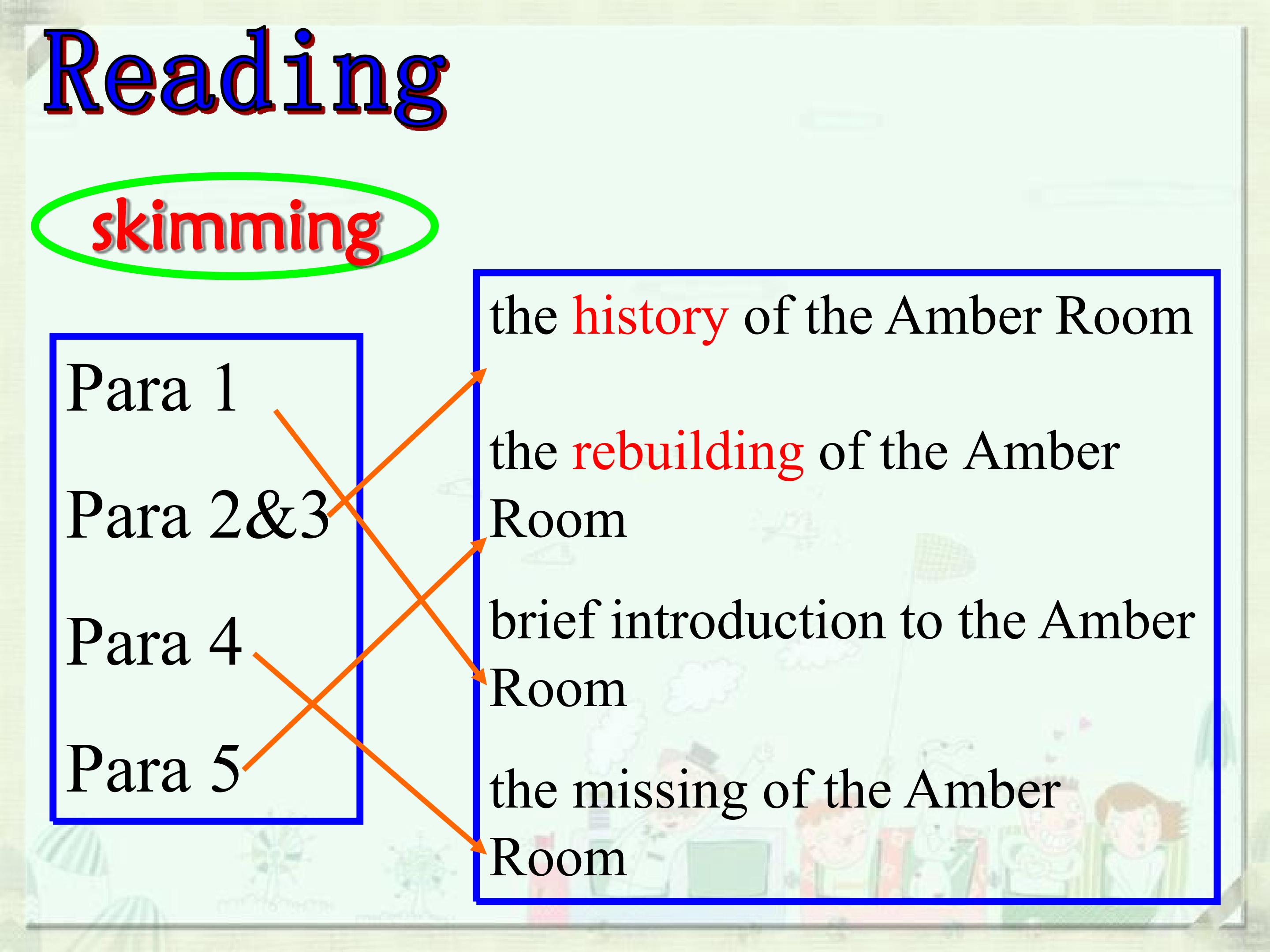 Reading

skimming

Para 1

Para 2&3

Para 4

Para 5

the history of the Amber Room

the rebuilding of the Amber Room

brief introduction to the Amber Room

the missing of the Amber Room